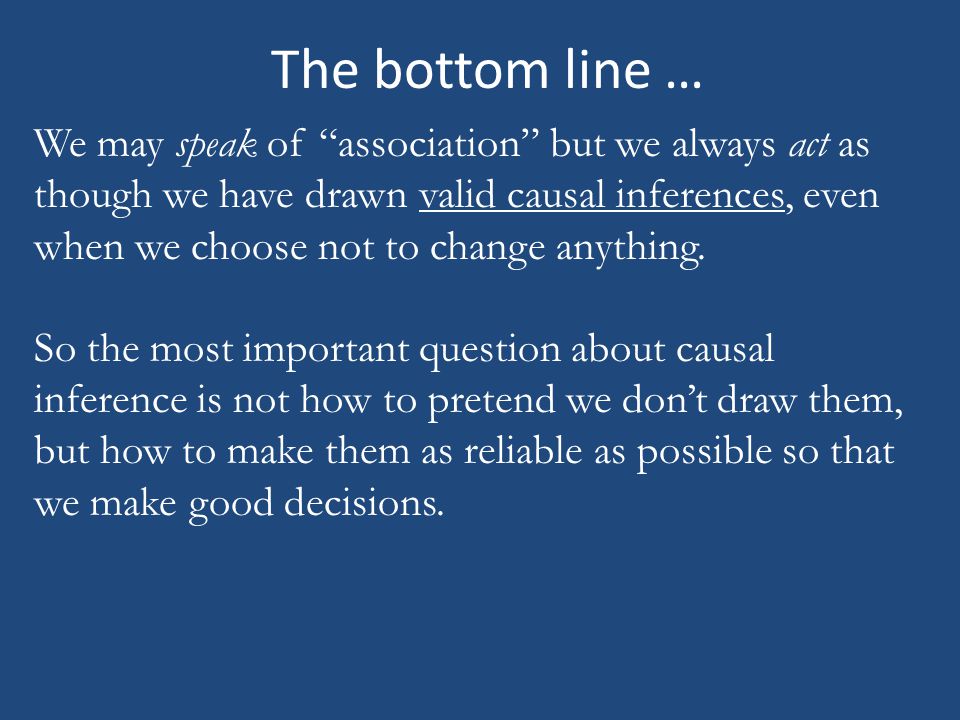 The bottom line …

We may speak of “association” but we always act as though we have drawn valid causal inferences, even when we choose not to change anything.

So the most important question about causal inference is not how to pretend we don’t draw them, but how to make them as reliable as possible so that we make good decisions.